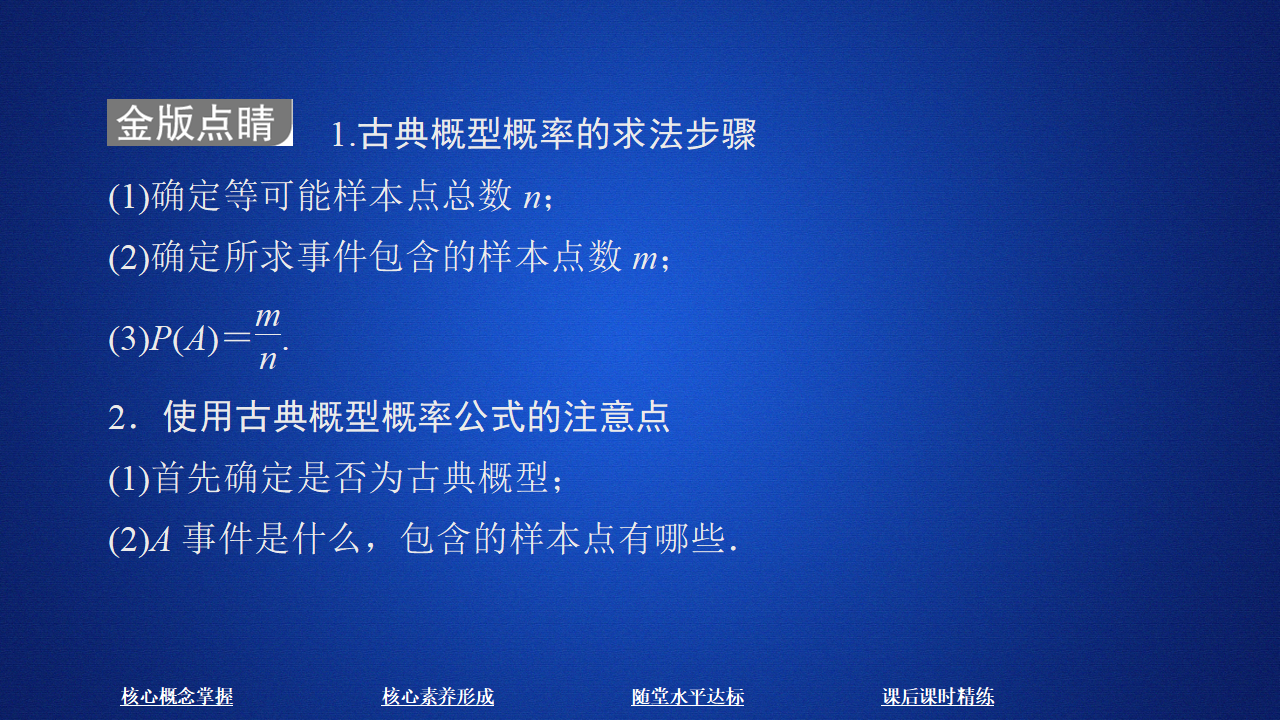 金版点睛 1.古典概型概率的求法步骤

(1)确定等可能样本点总数 $n$；

(2)确定所求事件包含的样本点数 $m$；

(3)$P(A)=\frac{m}{n}$.

2．使用古典概型概率公式的注意点

(1)首先确定是否为古典概型；

(2)$A$ 事件是什么，包含的样本点有哪些.

核心概念掌握 核心素养形成 随堂水平达标 课后课时精练